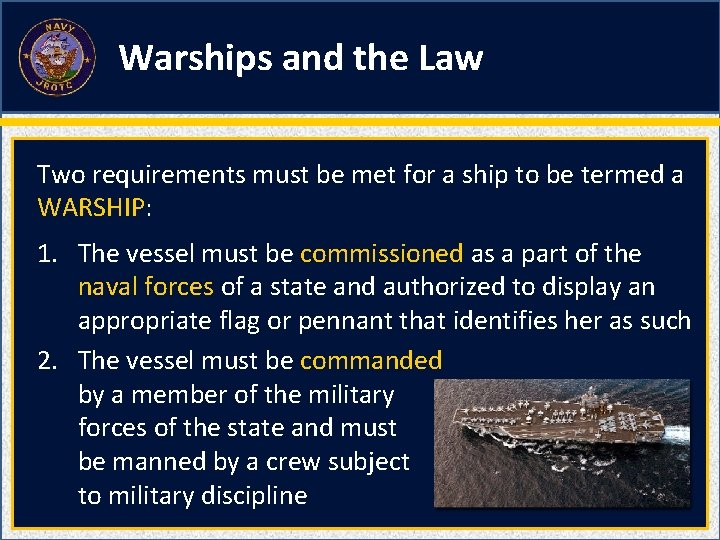 NAVY
JROTC

Warships and the Law

Two requirements must be met for a ship to be termed a WARSHIP:

1. The vessel must be commissioned as a part of the naval forces of a state and authorized to display an appropriate flag or pennant that identifies her as such

2. The vessel must be commanded by a member of the military forces of the state and must be manned by a crew subject to military discipline